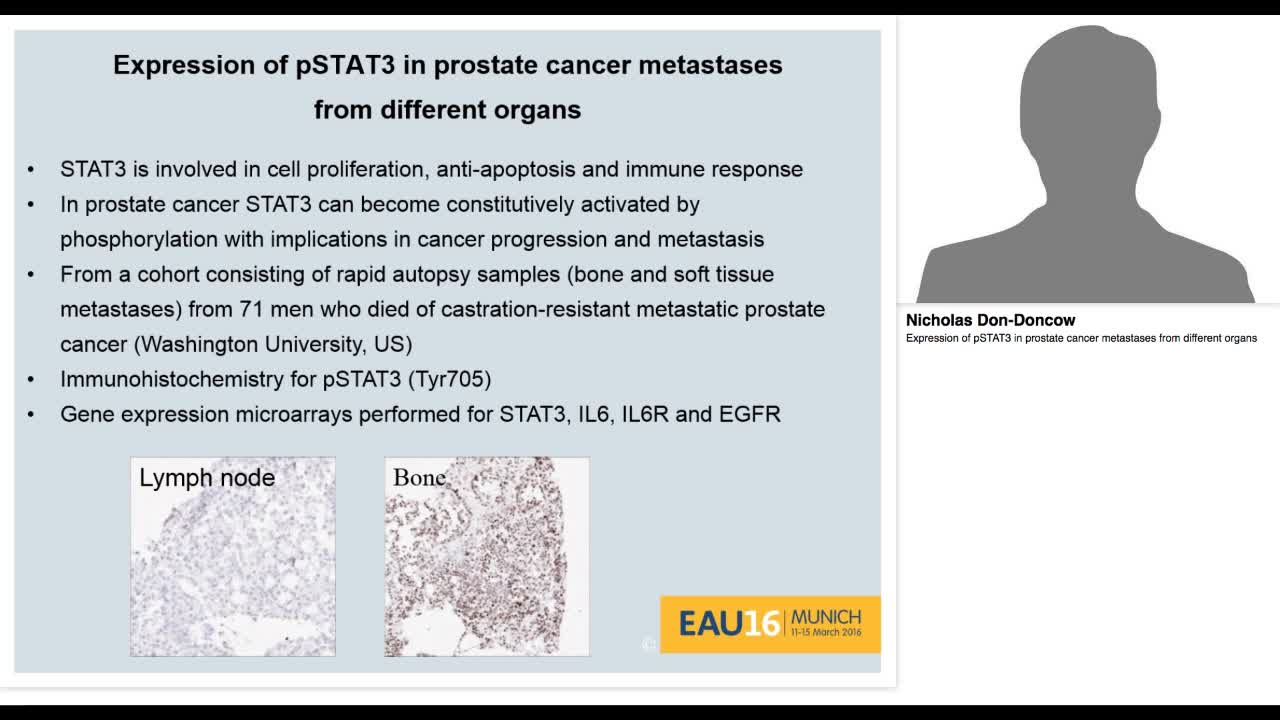 Expression of pSTAT3 in prostate cancer metastases from different organs

• STAT3 is involved in cell proliferation, anti-apoptosis and immune response
• In prostate cancer STAT3 can become constitutively activated by phosphorylation with implications in cancer progression and metastasis
• From a cohort consisting of rapid autopsy samples (bone and soft tissue metastases) from 71 men who died of castration-resistant metastatic prostate cancer (Washington University, US)
• Immunohistochemistry for pSTAT3 (Tyr705)
• Gene expression microarrays performed for STAT3, IL6, IL6R and EGFR

Lymph node

Bone

EAU16 MUNICH 11-15 March 2016

Nicholas Don-Doncow
Expression of pSTAT3 in prostate cancer metastases from different organs